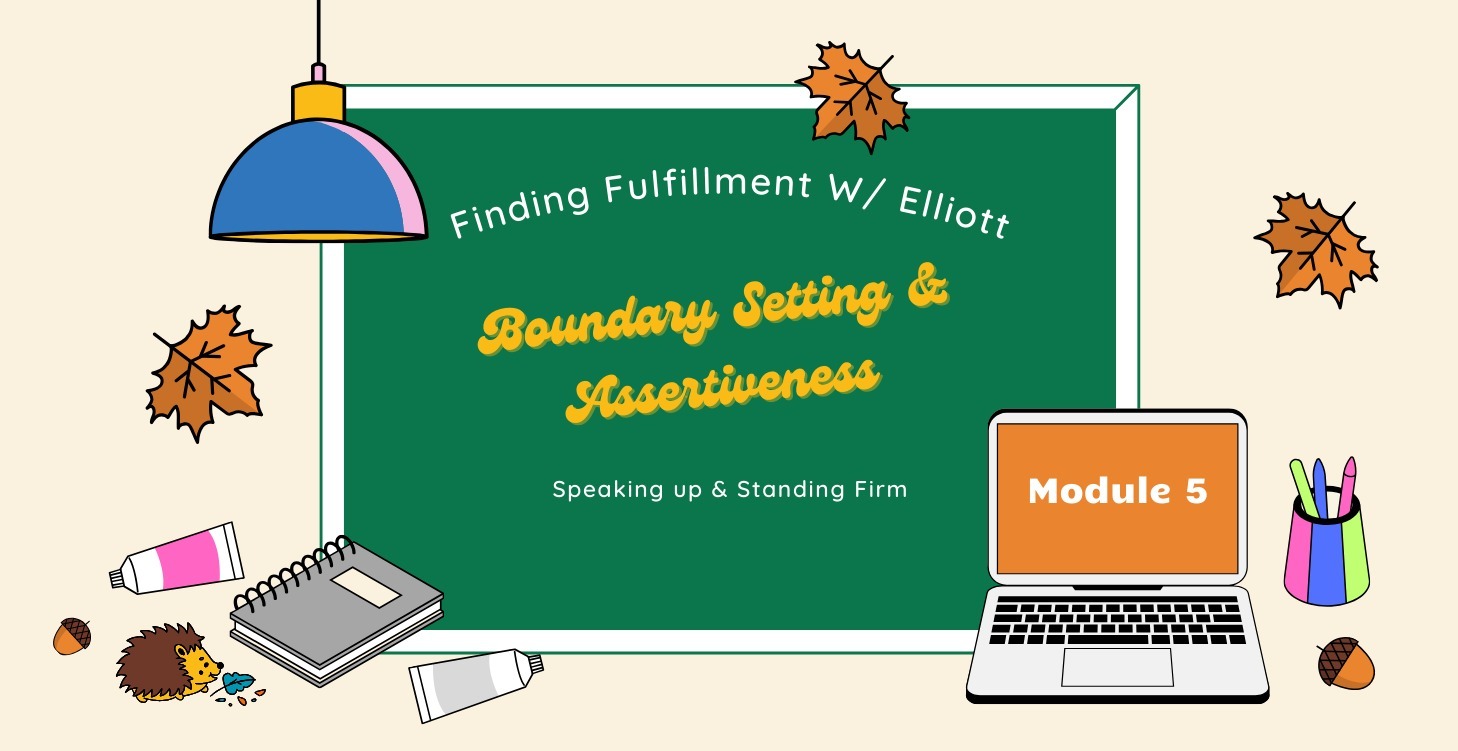 Finding Fulfillment W/ Elliott

Boundary Setting & Assertiveness

Speaking up & Standing Firm

Module 5